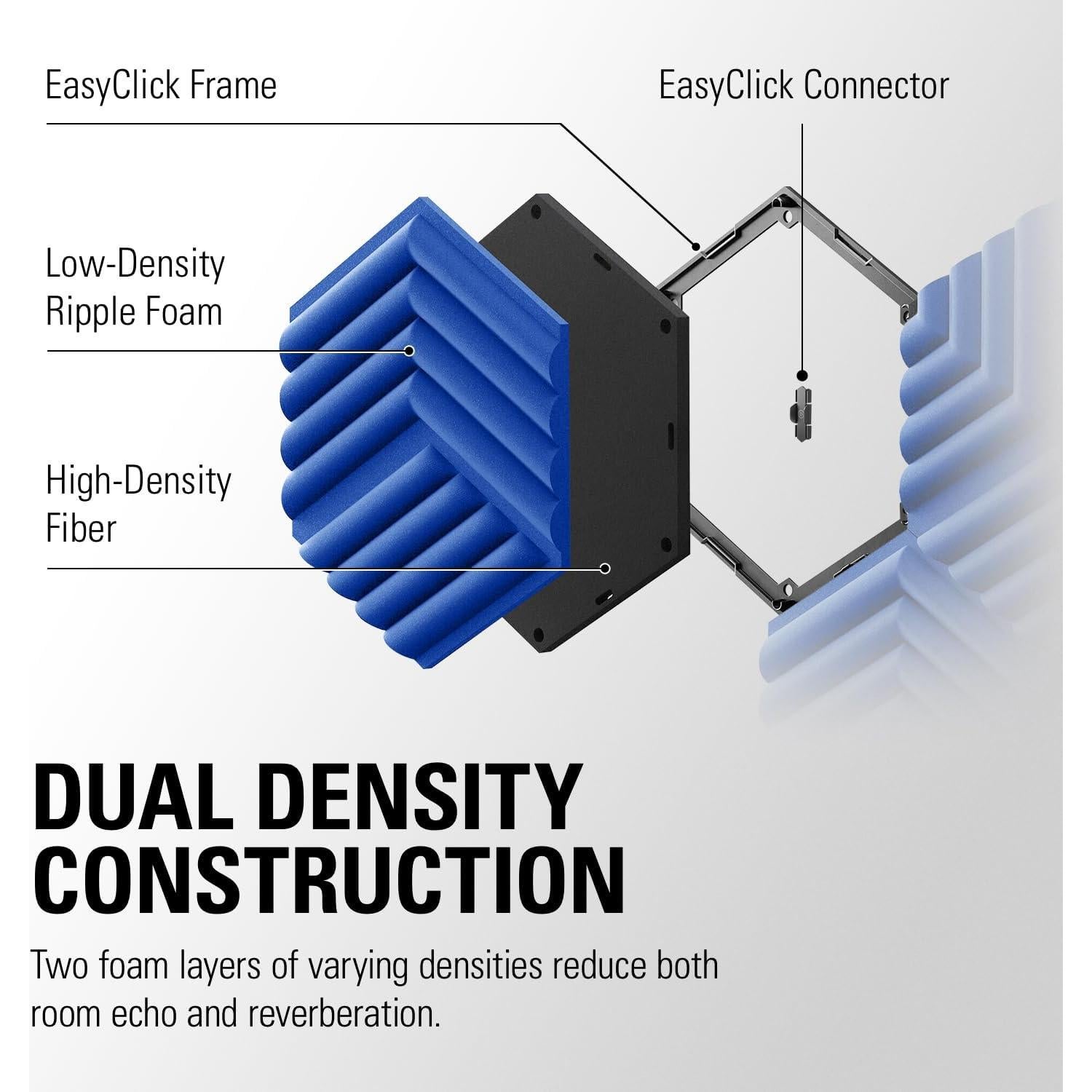 EasyClick Frame

EasyClick Connector

Low-Density
Ripple Foam

High-Density
Fiber

DUAL DENSITY
CONSTRUCTION

Two foam layers of varying densities reduce both room echo and reverberation.